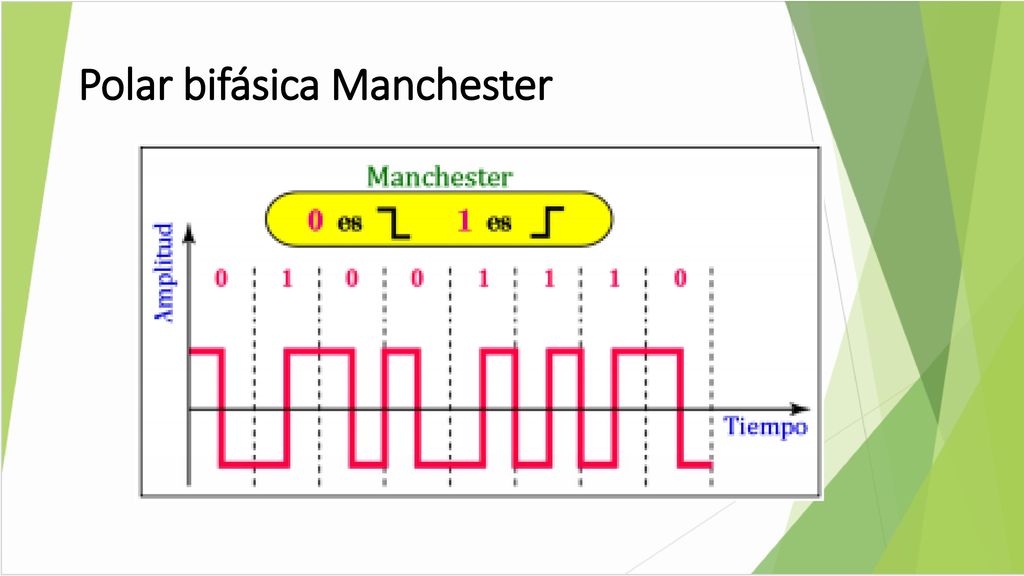 Polar bifásica Manchester

Manchester

0 es 1 es

Amplitud

0 1 0 0 1 1 1 0

Tiempo